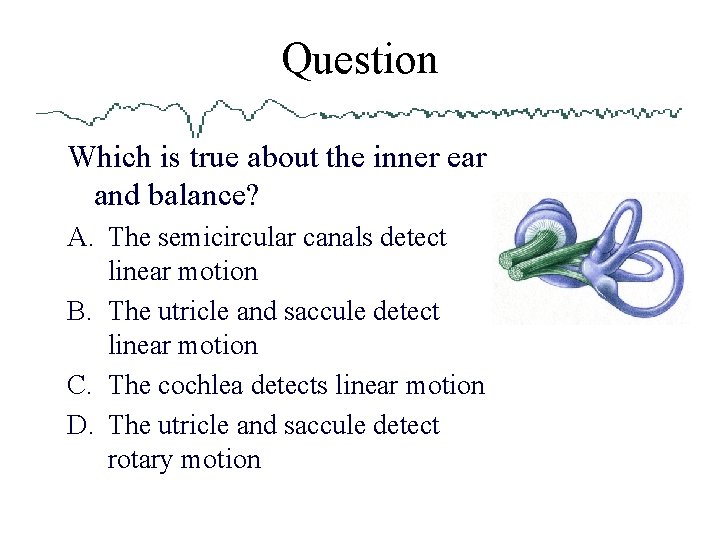 Question

Which is true about the inner ear and balance?

A. The semicircular canals detect linear motion

B. The utricle and saccule detect linear motion

C. The cochlea detects linear motion

D. The utricle and saccule detect rotary motion